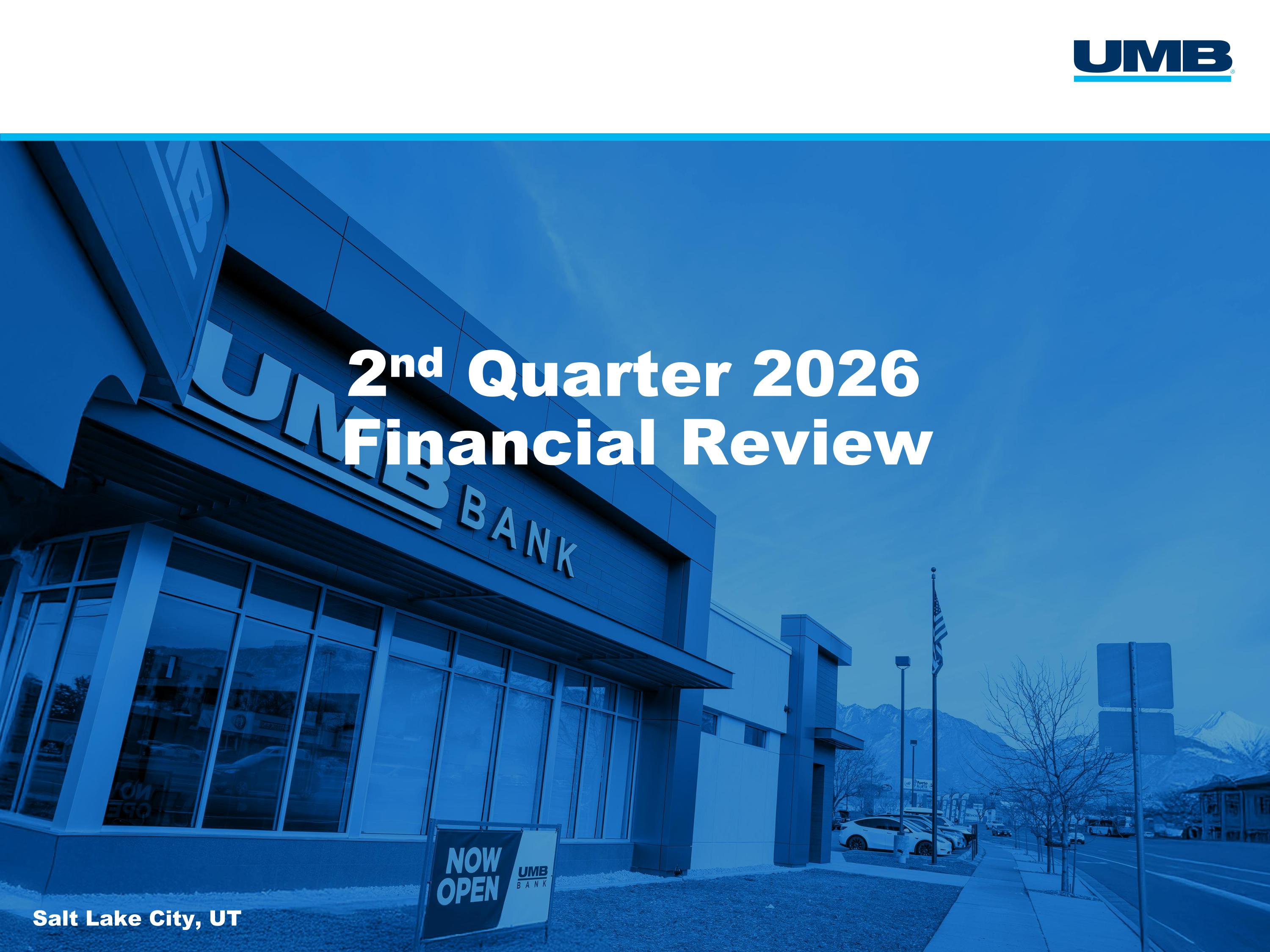 UMB

2nd Quarter 2026 Financial Review

UMB BANK

NOW OPEN

UMB BANK

Salt Lake City, UT